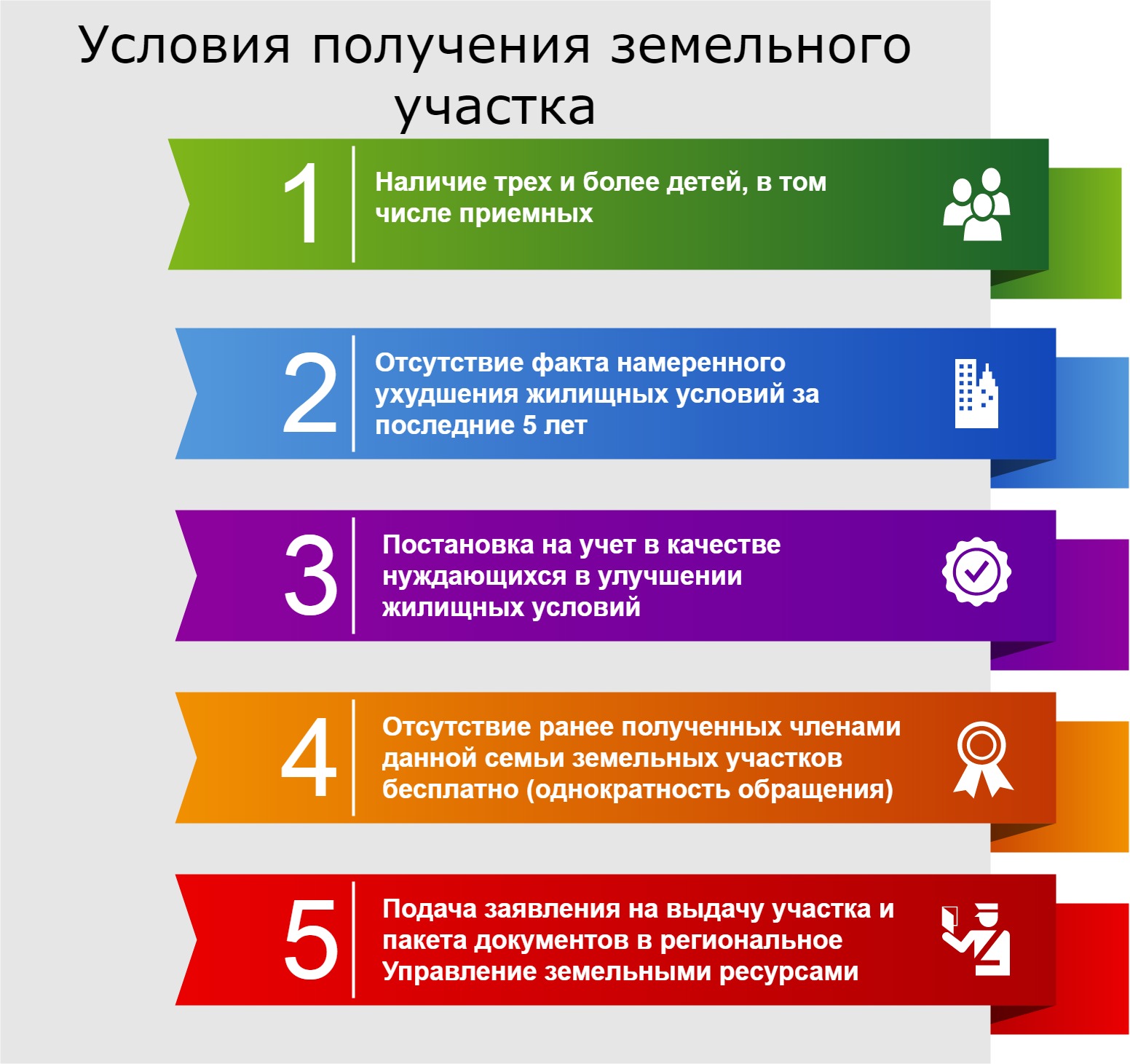 Условия получения земельного участка

1 Наличие трех и более детей, в том числе приемных

2 Отсутствие факта намеренного ухудшения жилищных условий за последние 5 лет

3 Постановка на учет в качестве нуждающихся в улучшении жилищных условий

4 Отсутствие ранее полученных членами данной семьи земельных участков бесплатно (однократность обращения)

5 Подача заявления на выдачу участка и пакета документов в региональное Управление земельными ресурсами